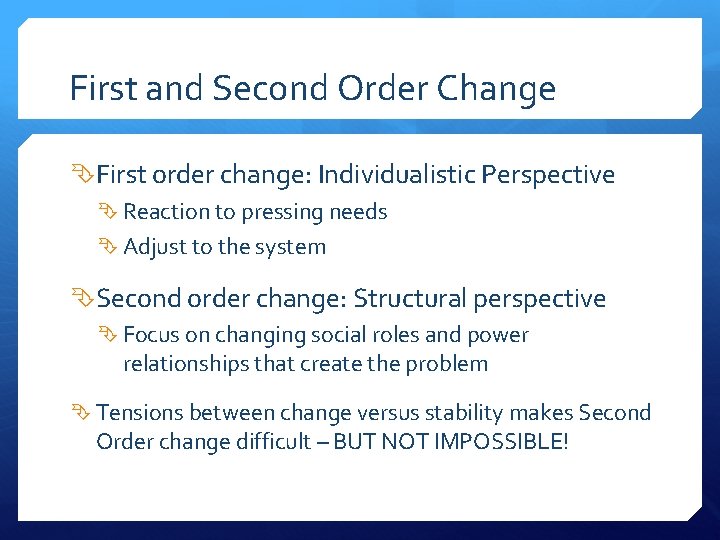 First and Second Order Change

First order change: Individualistic Perspective

Reaction to pressing needs

Adjust to the system

Second order change: Structural perspective

Focus on changing social roles and power relationships that create the problem

Tensions between change versus stability makes Second Order change difficult – BUT NOT IMPOSSIBLE!